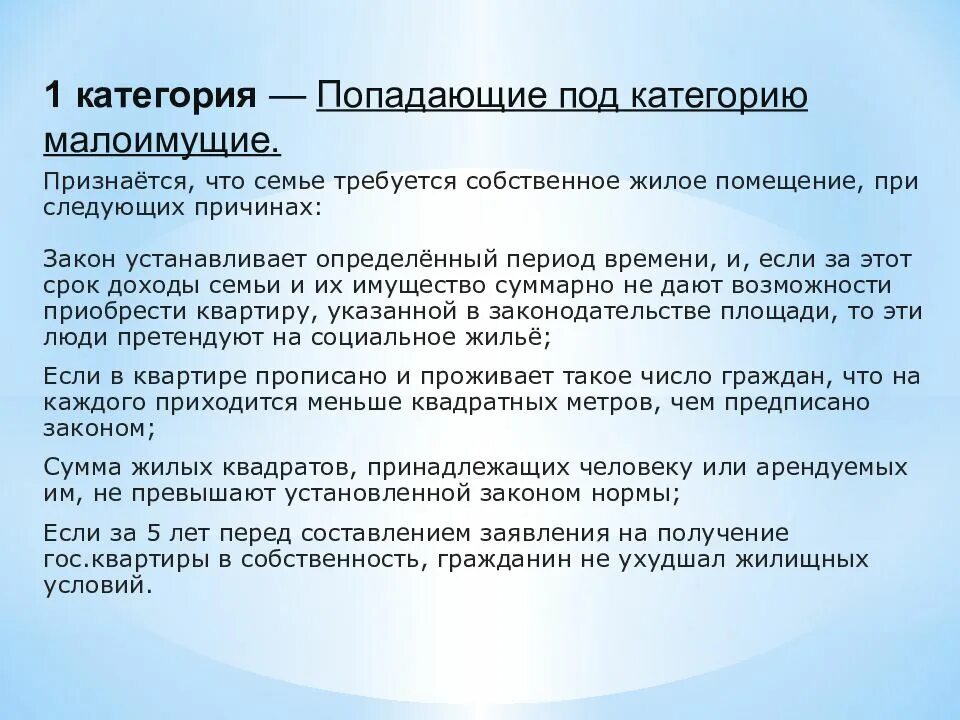 1 категория — Попадающие под категорию малоимущие.

Признаётся, что семье требуется собственное жилое помещение, при следующих причинах:

Закон устанавливает определённый период времени, и, если за этот срок доходы семьи и их имущество суммарно не дают возможности приобрести квартиру, указанной в законодательстве площади, то эти люди претендуют на социальное жильё;

Если в квартире прописано и проживает такое число граждан, что на каждого приходится меньше квадратных метров, чем предписано законом;

Сумма жилых квадратов, принадлежащих человеку или арендуемых им, не превышают установленной законом нормы;

Если за 5 лет перед составлением заявления на получение гос.квартиры в собственность, гражданин не ухудшал жилищных условий.